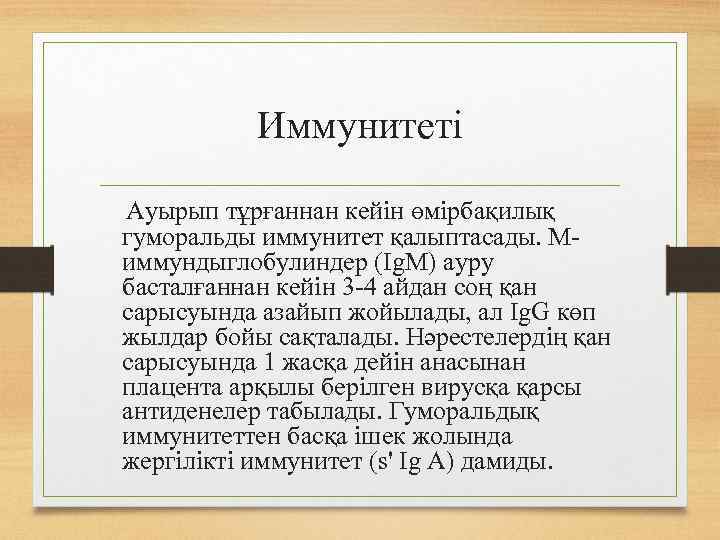 Иммунитеті

Ауырып тұрғаннан кейін өмірбақилық гуморальды иммунитет қалыптасады. М-иммундыглобулиндер (IgM) ауру басталғаннан кейін 3-4 айдан соң қан сарысуында азайып жойылады, ал IgG көп жылдар бойы сақталады. Нәрестелердің қан сарысуында 1 жасқа дейін анасынан плацента арқылы берілген вирусқа қарсы антиденелер табылады. Гуморальдық иммунитеттен басқа ішек жолында жергілікті иммунитет (s' Ig A) дамиды.